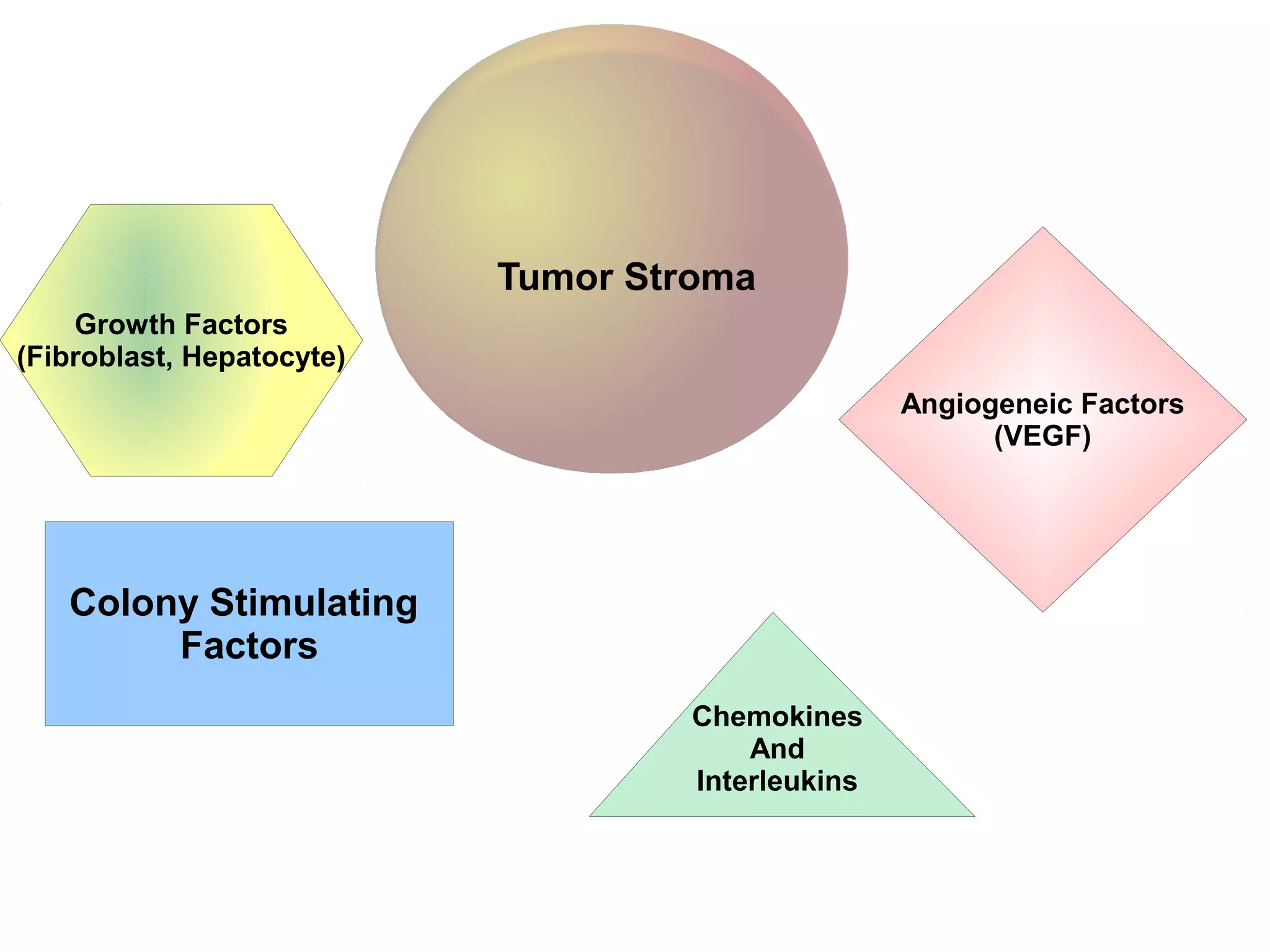 Tumor Stroma

Growth Factors
(Fibroblast, Hepatocyte)

Angiogeneic Factors
(VEGF)

Colony Stimulating
Factors

Chemokines
And
Interleukins